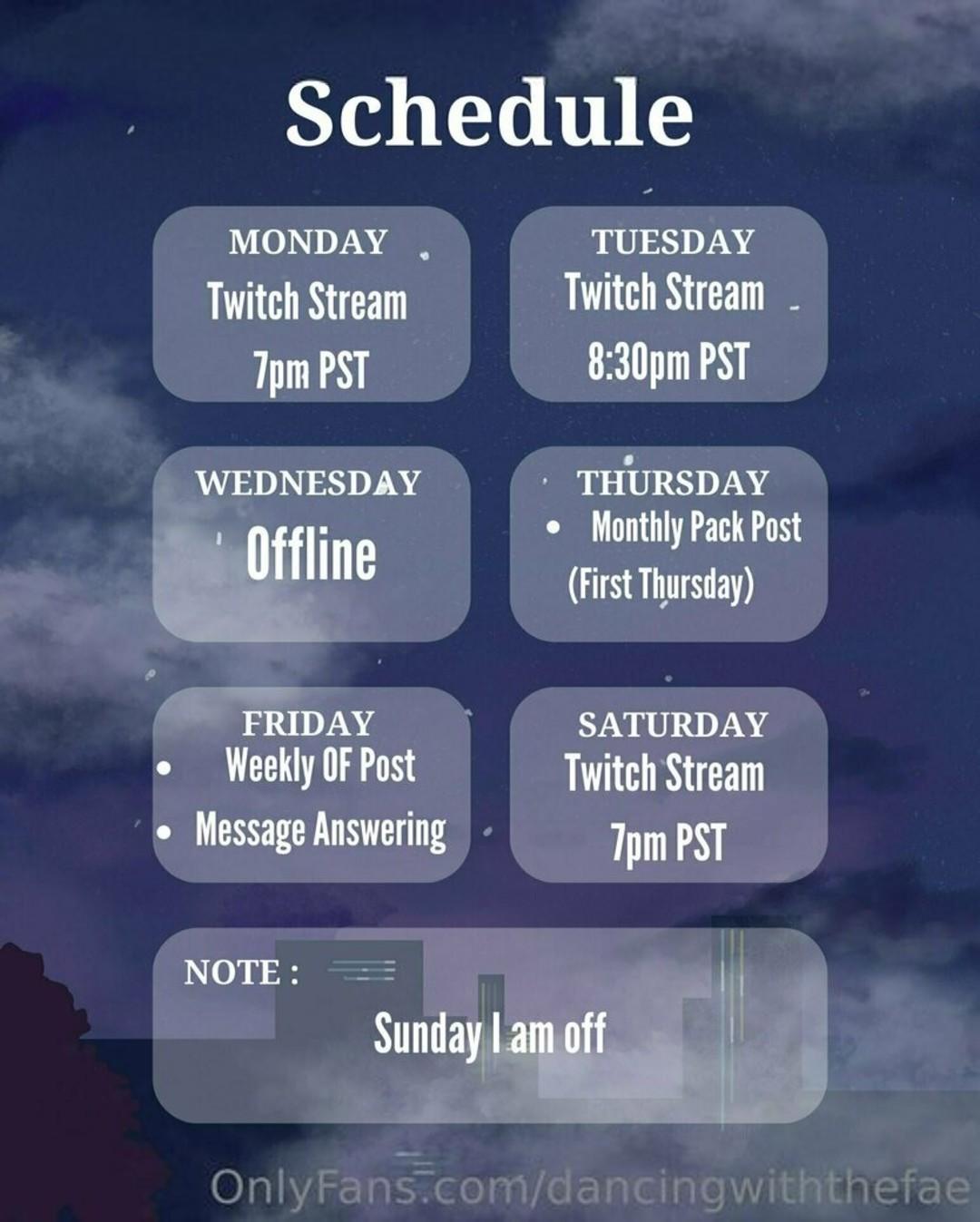 Schedule

MONDAY
Twitch Stream
7pm PST

TUESDAY
Twitch Stream
8:30pm PST

WEDNESDAY
Offline

THURSDAY
• Monthly Pack Post
(First Thursday)

FRIDAY
• Weekly OF Post
• Message Answering

SATURDAY
Twitch Stream
7pm PST

NOTE :
Sunday I am off

OnlyFans.com/dancingwiththefae